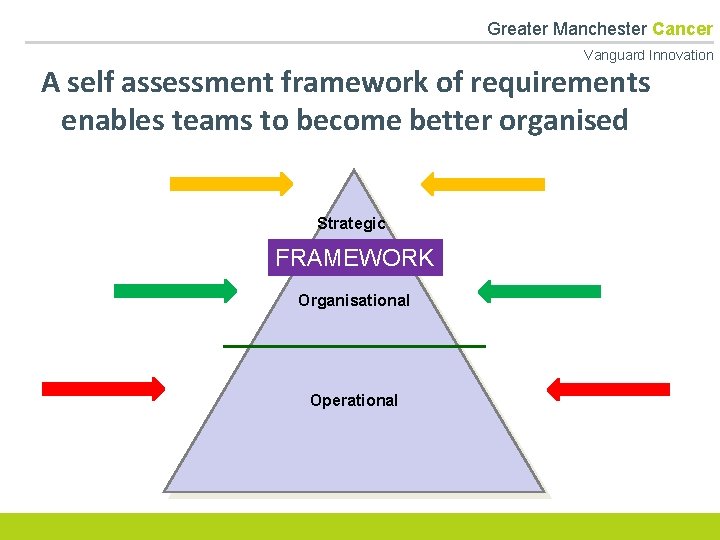 Greater Manchester Cancer
Vanguard Innovation

A self assessment framework of requirements enables teams to become better organised

Strategic
FRAMEWORK
Organisational
Operational